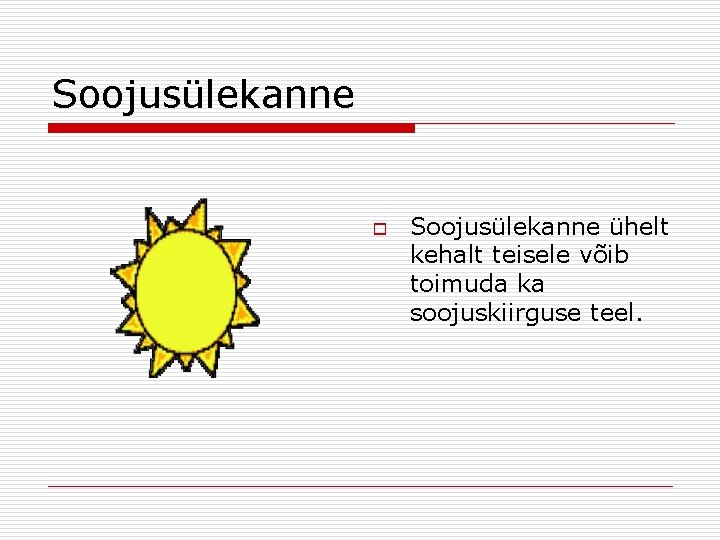 Soojusülekanne

Soojusülekanne ühelt kehalt teisele võib toimuda ka soojuskiirguse teel.